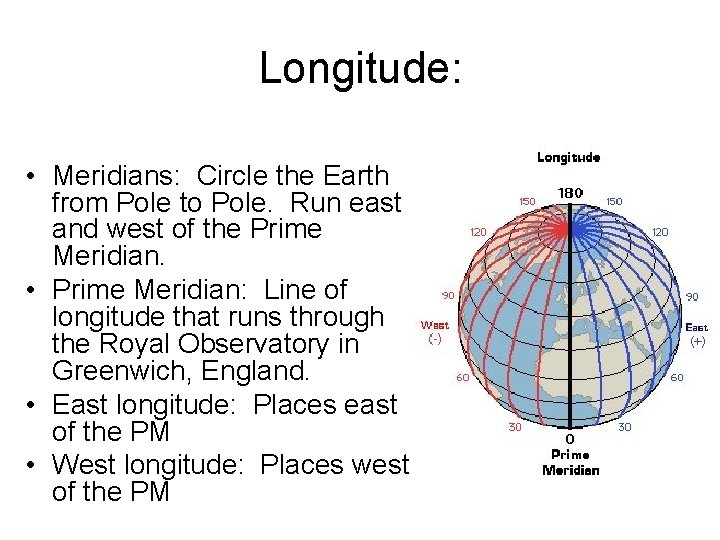 Longitude:

• Meridians: Circle the Earth from Pole to Pole. Run east and west of the Prime Meridian.
• Prime Meridian: Line of longitude that runs through the Royal Observatory in Greenwich, England.
• East longitude: Places east of the PM
• West longitude: Places west of the PM

Longitude
180
150
150
120
120
90
90
West
(-)
East
(+)
60
60
30
30
0
Prime
Meridian